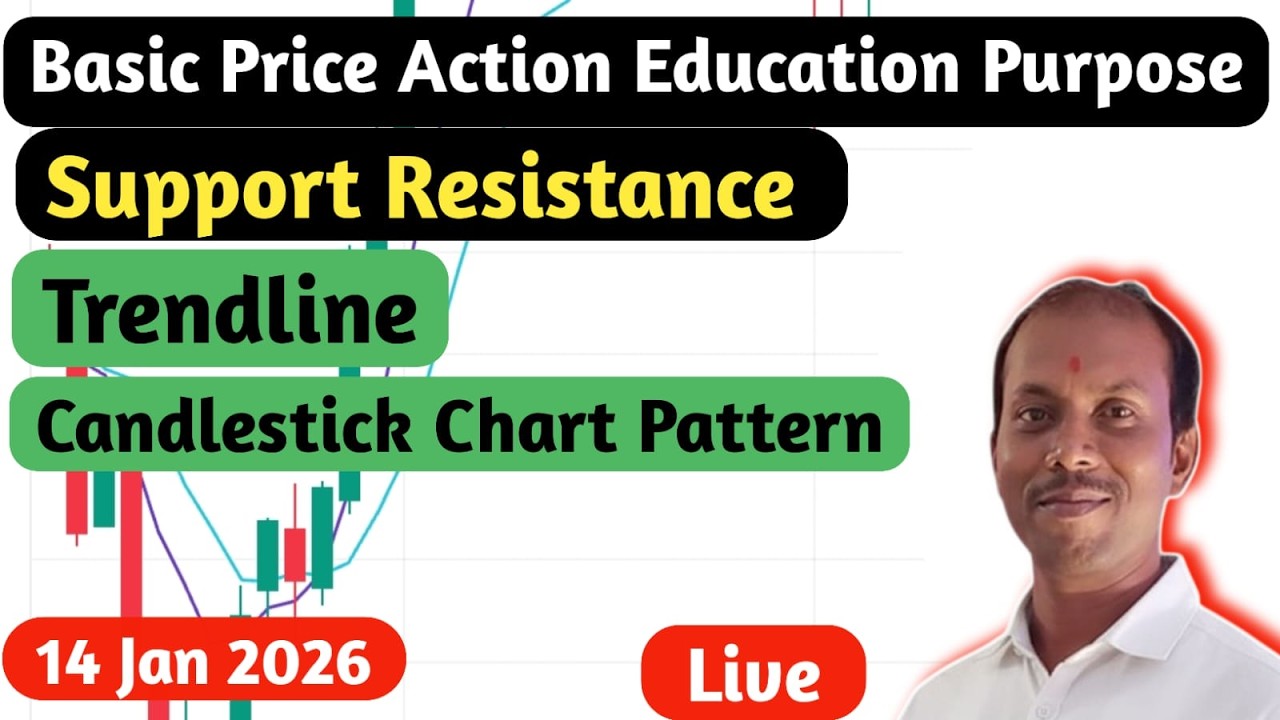 Basic Price Action Education Purpose

Support Resistance

Trendline

Candlestick Chart Pattern

14 Jan 2026

Live